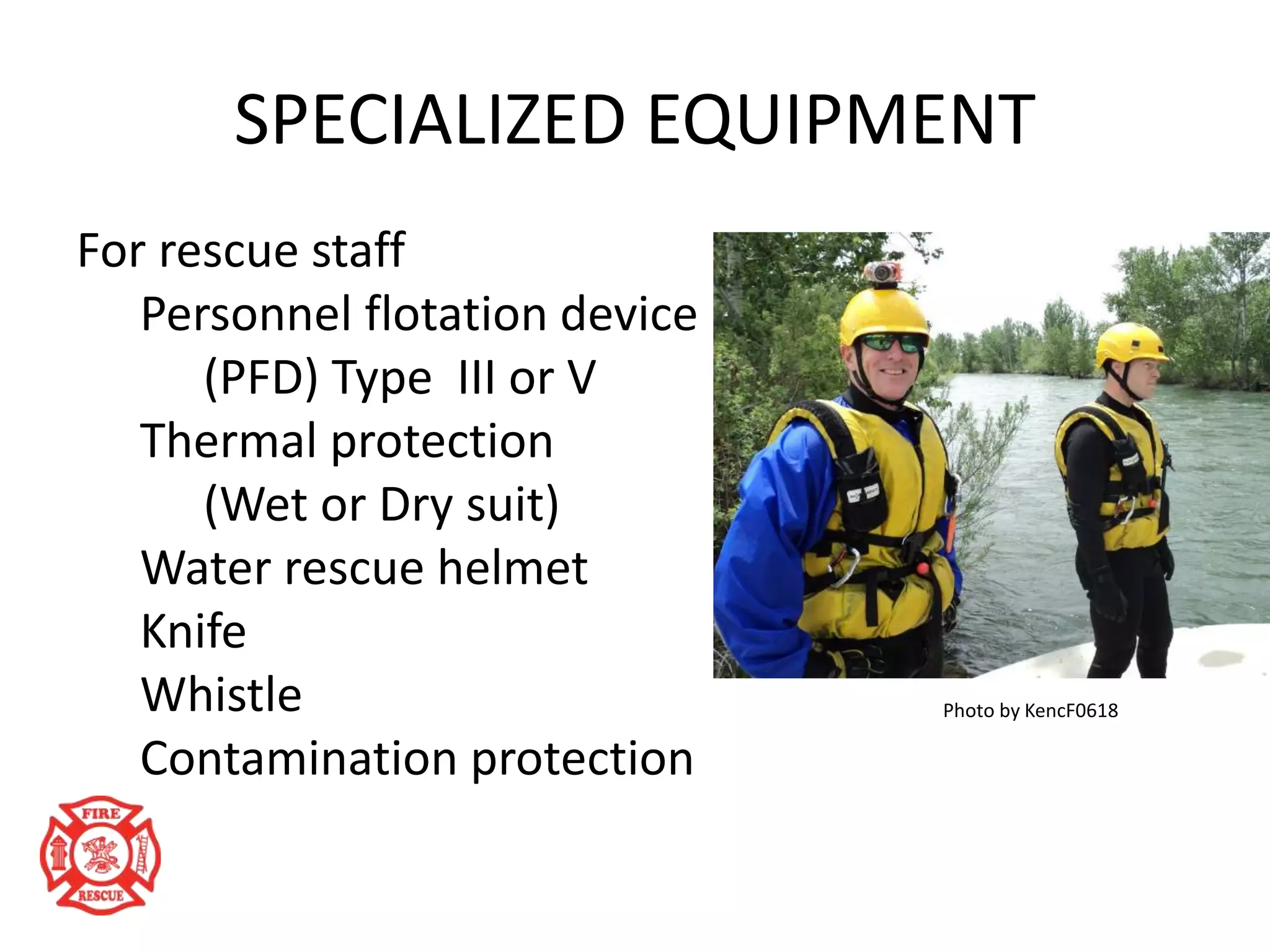 SPECIALIZED EQUIPMENT

For rescue staff
Personnel flotation device (PFD) Type III or V
Thermal protection (Wet or Dry suit)
Water rescue helmet
Knife
Whistle
Contamination protection

Photo by KencF0618

FIRE
RESCUE